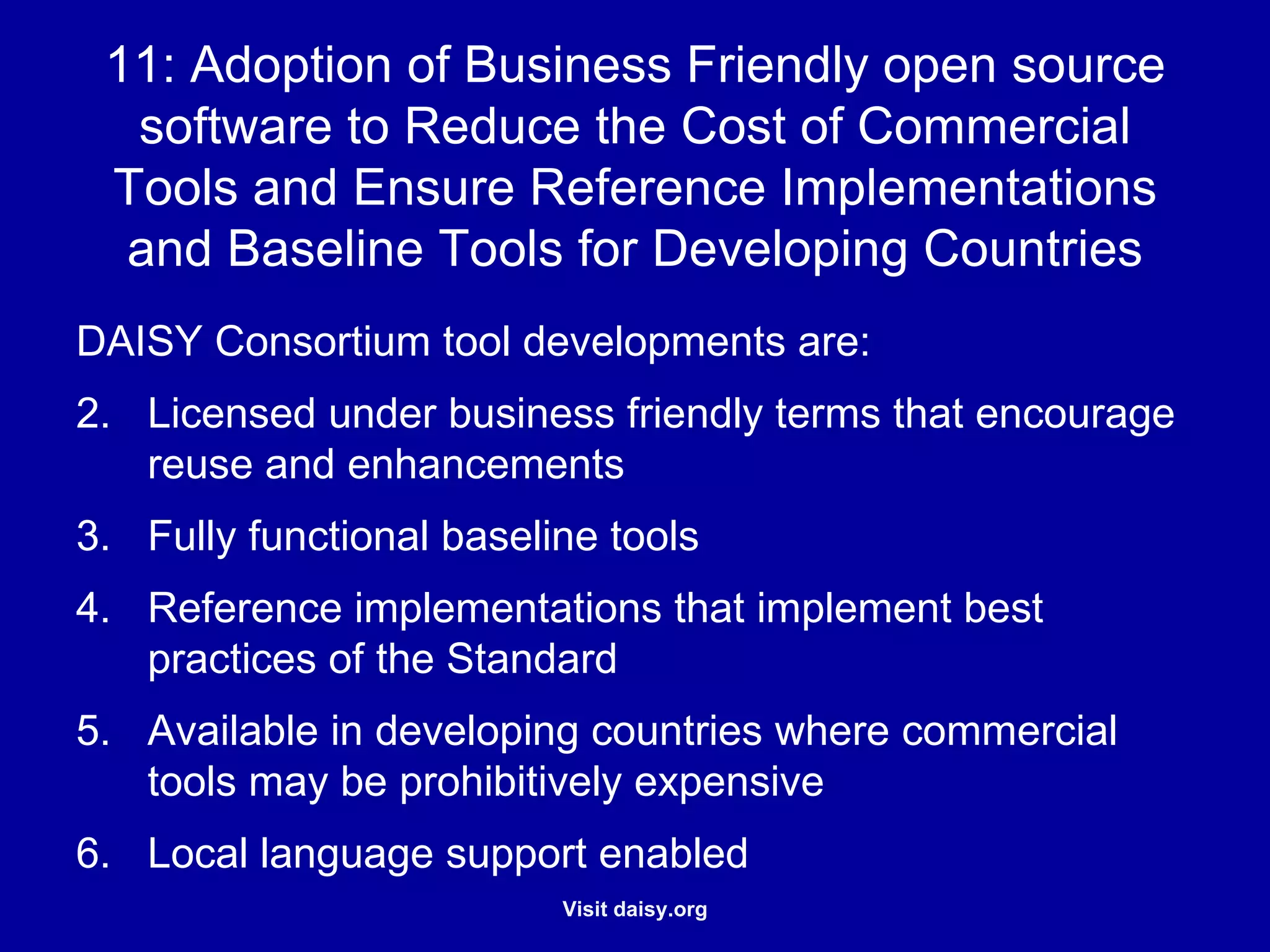 11: Adoption of Business Friendly open source software to Reduce the Cost of Commercial Tools and Ensure Reference Implementations and Baseline Tools for Developing Countries

DAISY Consortium tool developments are:

2. Licensed under business friendly terms that encourage reuse and enhancements

3. Fully functional baseline tools

4. Reference implementations that implement best practices of the Standard

5. Available in developing countries where commercial tools may be prohibitively expensive

6. Local language support enabled

Visit daisy.org